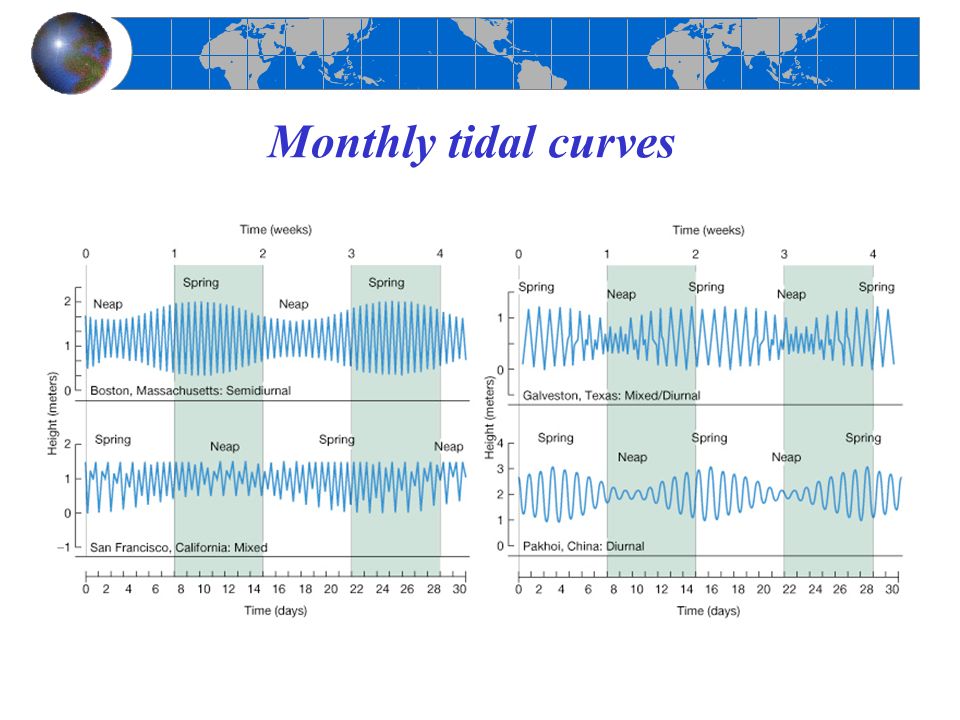 Monthly tidal curves

Time (weeks)
0 1 2 3 4
Neap
Spring
Neap
Spring
2
1
0
Boston, Massachusetts: Semidiurnal
Height (meters)
Spring
Neap
Spring
Neap
2
1
0
−1
San Francisco, California: Mixed
0 2 4 6 8 10 12 14 16 18 20 22 24 26 28 30
Time (days)

Time (weeks)
0 1 2 3 4
Spring
Neap
Spring
Neap
Spring
1
0
Galveston, Texas: Mixed/Diurnal
Height (meters)
Spring
Neap
Spring
Neap
Spring
4
3
2
1
0
Pakhoi, China: Diurnal
0 2 4 6 8 10 12 14 16 18 20 22 24 26 28 30
Time (days)